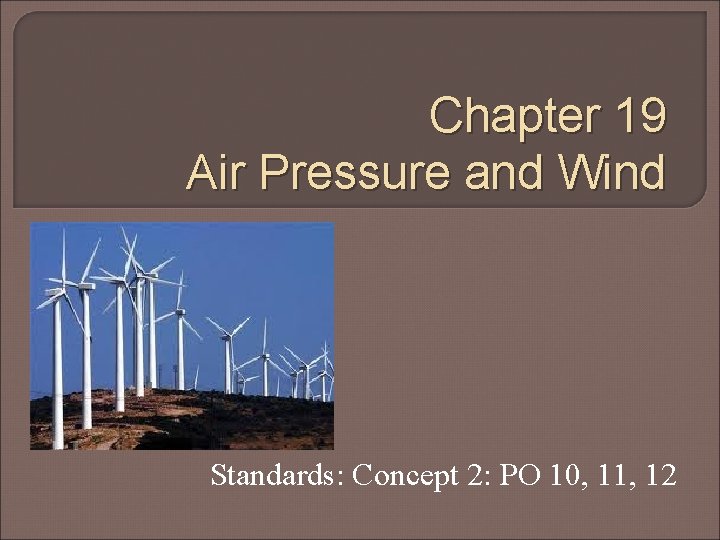 Chapter 19
Air Pressure and Wind

Standards: Concept 2: PO 10, 11, 12